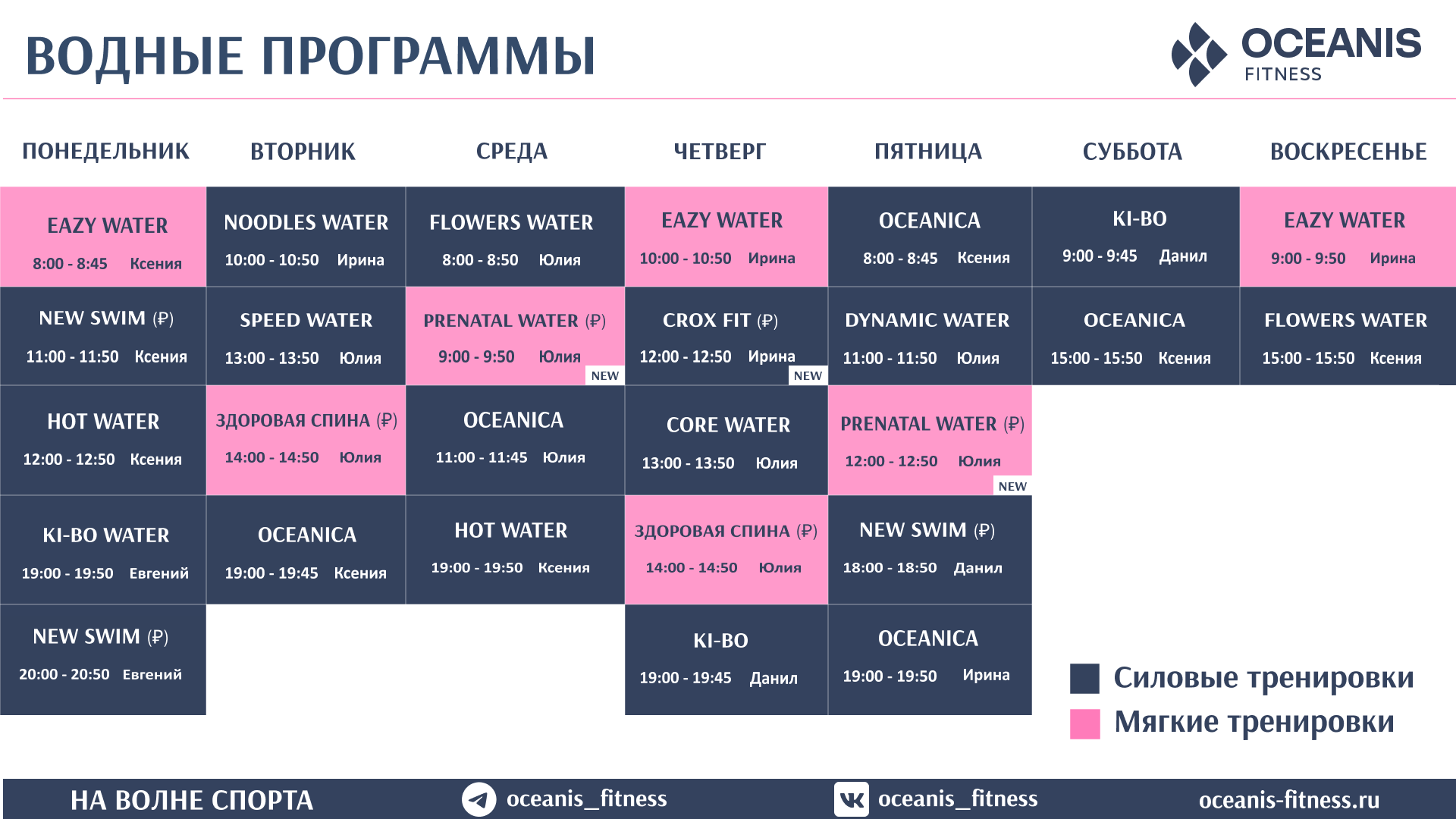 ВОДНЫЕ ПРОГРАММЫ

OCEANIS FITNESS

| ПОНЕДЕЛЬНИК | ВТОРНИК | СРЕДА | ЧЕТВЕРГ | ПЯТНИЦА | СУББОТА | ВОСКРЕСЕНЬЕ |
|---|---|---|---|---|---|---|
| EAZY WATER 8:00 - 8:45 Ксения | NOODLES WATER 10:00 - 10:50 Ирина | FLOWERS WATER 8:00 - 8:50 Юлия | EAZY WATER 10:00 - 10:50 Ирина | OCEANICA 8:00 - 8:45 Ксения | KI-BO 9:00 - 9:45 Данил | EAZY WATER 9:00 - 9:50 Ирина |
| NEW SWIM (₽) 11:00 - 11:50 Ксения | SPEED WATER 13:00 - 13:50 Юлия | PRENATAL WATER (₽) 9:00 - 9:50 Юлия NEW | CROX FIT (₽) 12:00 - 12:50 Ирина NEW | DYNAMIC WATER 11:00 - 11:50 Юлия | OCEANICA 15:00 - 15:50 Ксения | FLOWERS WATER 15:00 - 15:50 Ксения |
| HOT WATER 12:00 - 12:50 Ксения | ЗДОРОВАЯ СПИНА (₽) 14:00 - 14:50 Юлия | OCEANICA 11:00 - 11:45 Юлия | CORE WATER 13:00 - 13:50 Юлия | PRENATAL WATER (₽) 12:00 - 12:50 Юлия NEW | | |
| KI-BO WATER 19:00 - 19:50 Евгений | OCEANICA 19:00 - 19:45 Ксения | HOT WATER 19:00 - 19:50 Ксения | ЗДОРОВАЯ СПИНА (₽) 14:00 - 14:50 Юлия | NEW SWIM (₽) 18:00 - 18:50 Данил | | |
| NEW SWIM (₽) 20:00 - 20:50 Евгений | | | KI-BO 19:00 - 19:45 Данил | OCEANICA 19:00 - 19:50 Ирина | | |

Силовые тренировки
Мягкие тренировки

НА ВОЛНЕ СПОРТА oceanis_fitness oceanis_fitness oceanis-fitness.ru